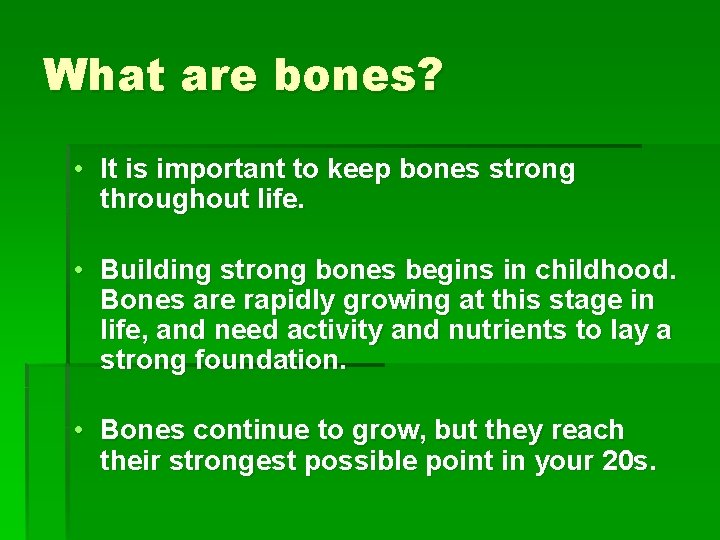 What are bones?

• It is important to keep bones strong throughout life.

• Building strong bones begins in childhood. Bones are rapidly growing at this stage in life, and need activity and nutrients to lay a strong foundation.

• Bones continue to grow, but they reach their strongest possible point in your 20s.